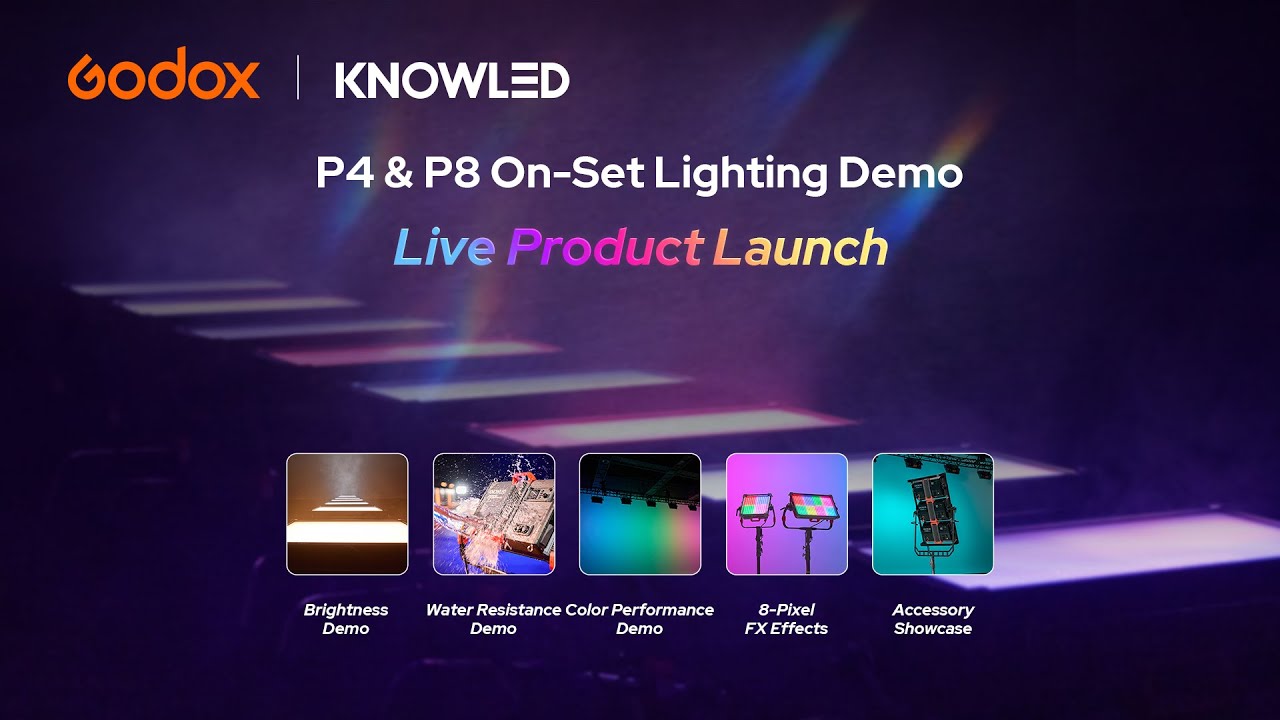 Godox | KNOWLED

P4 & P8 On-Set Lighting Demo

Live Product Launch

Brightness Demo

Water Resistance Demo

Color Performance Demo

8-Pixel FX Effects

Accessory Showcase